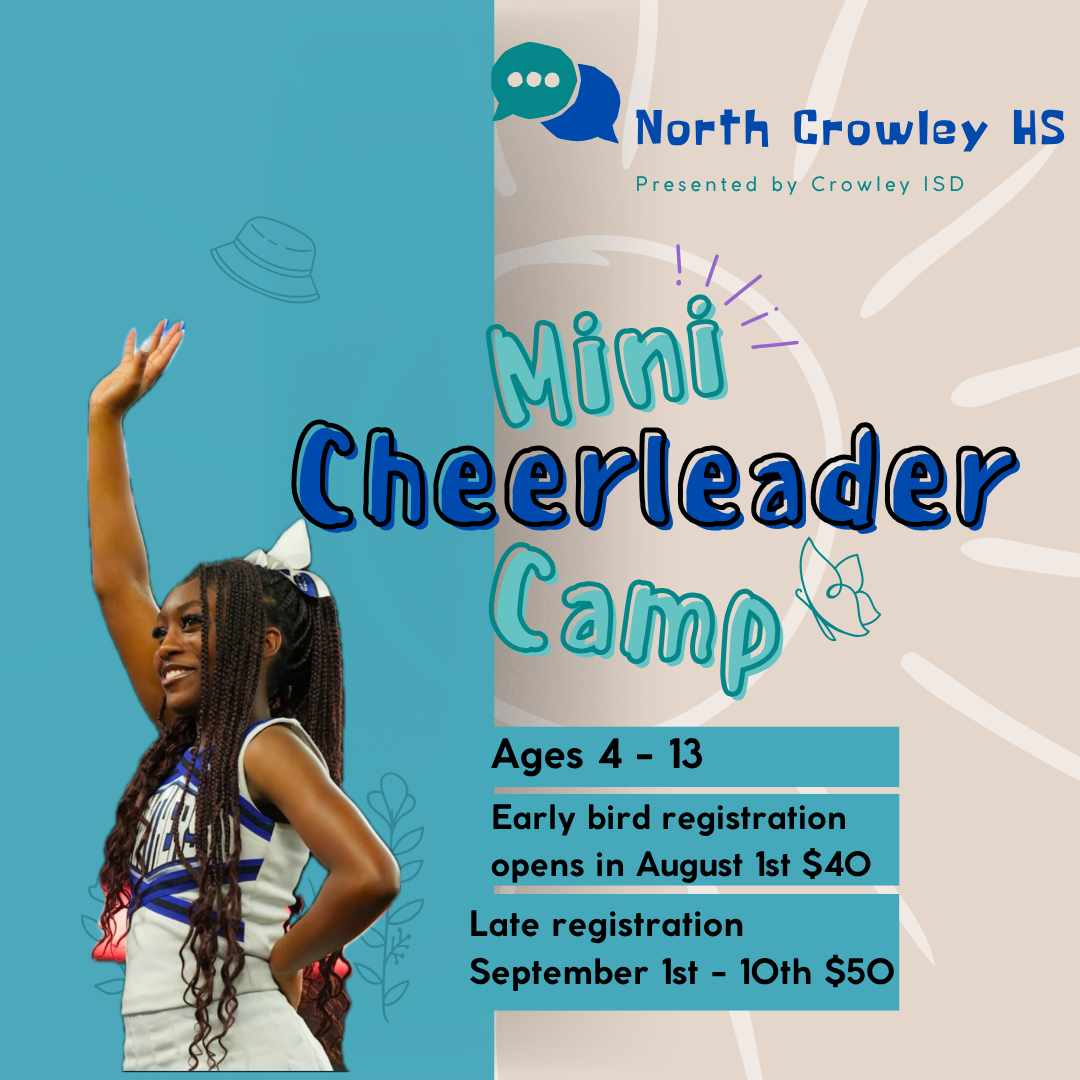 North Crowley HS
Presented by Crowley ISD

Mini
Cheerleader
Camp

Ages 4 - 13

Early bird registration opens in August 1st $40

Late registration September 1st - 10th $50